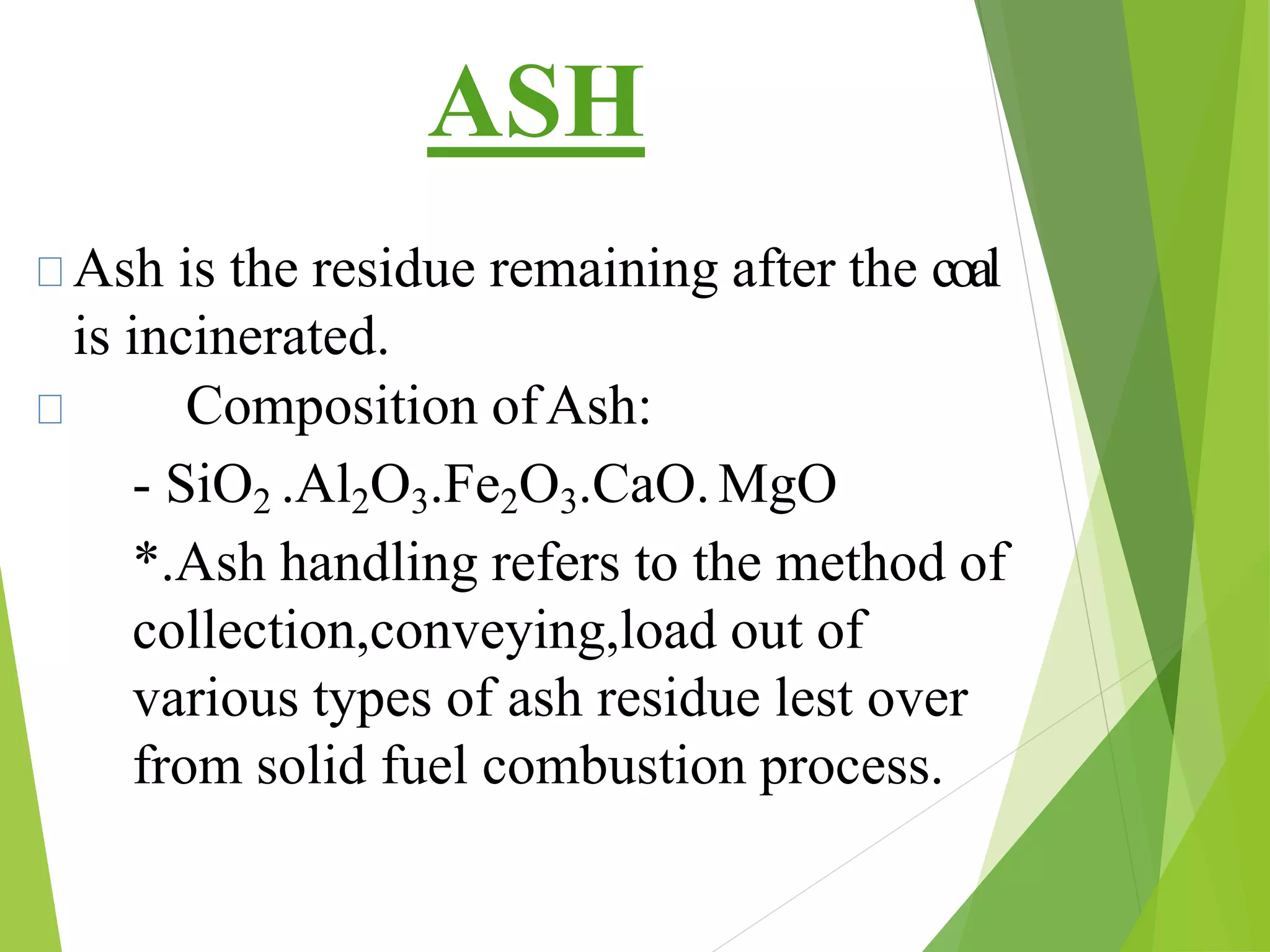 ASH

Ash is the residue remaining after the coal is incinerated.

Composition of Ash:

- $SiO_2 .Al_2O_3.Fe_2O_3.CaO. MgO$

*.Ash handling refers to the method of collection,conveying,load out of various types of ash residue lest over from solid fuel combustion process.